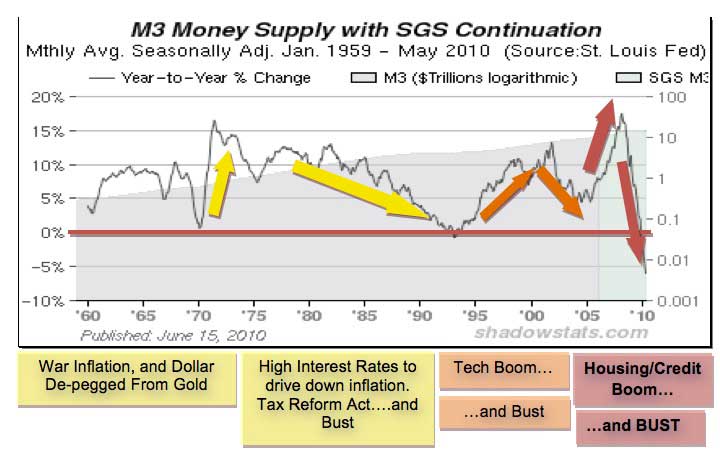 M3 Money Supply with SGS Continuation
Mthly Avg. Seasonally Adj. Jan. 1959 - May 2010 (Source:St. Louis Fed)

— Year-to-Year % Change   M3 ($Trillions logarithmic)   SGS M3

20%
15%
10%
5%
0%
-5%
-10%

100
10
1
0.1
0.01
0.001

'60 '65 '70 '75 '80 '85 '90 '95 '00 '05 '10

Published: June 15, 2010

shadowstats.com

War Inflation, and Dollar De-pegged From Gold

High Interest Rates to drive down inflation. Tax Reform Act….and Bust

Tech Boom…

…and Bust

Housing/Credit Boom…

…and BUST